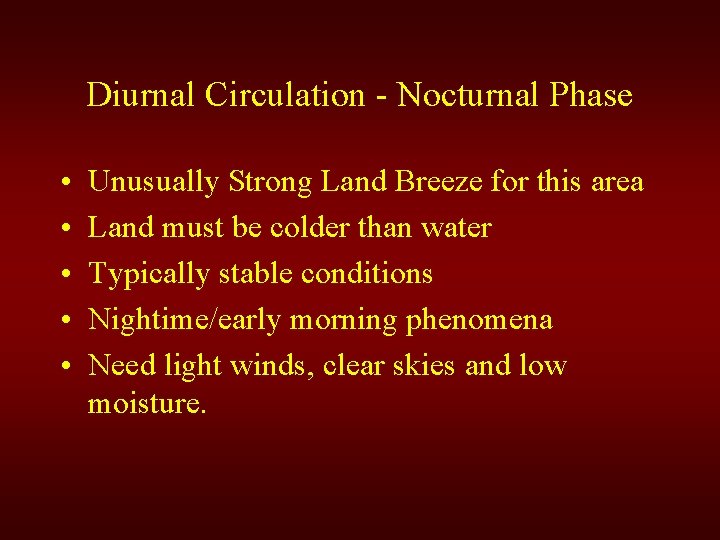 Diurnal Circulation - Nocturnal Phase

• Unusually Strong Land Breeze for this area
• Land must be colder than water
• Typically stable conditions
• Nightime/early morning phenomena
• Need light winds, clear skies and low moisture.